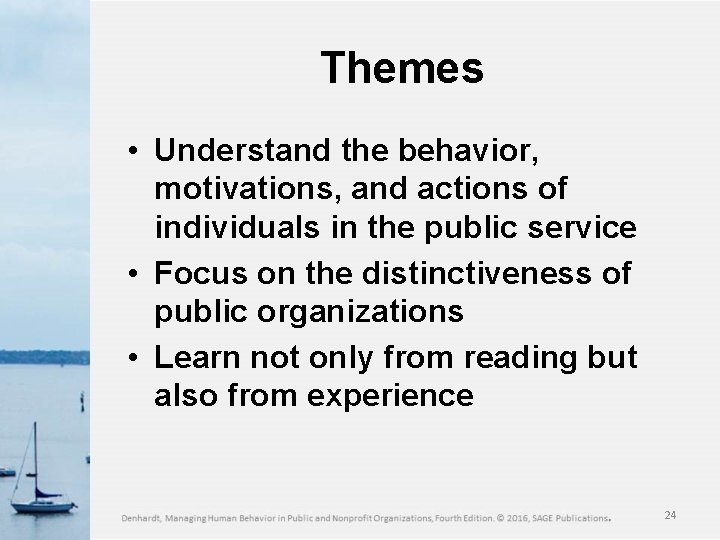 Themes

• Understand the behavior, motivations, and actions of individuals in the public service

• Focus on the distinctiveness of public organizations

• Learn not only from reading but also from experience

Denhardt, Managing Human Behavior in Public and Nonprofit Organizations, Fourth Edition. © 2016, SAGE Publications.

24